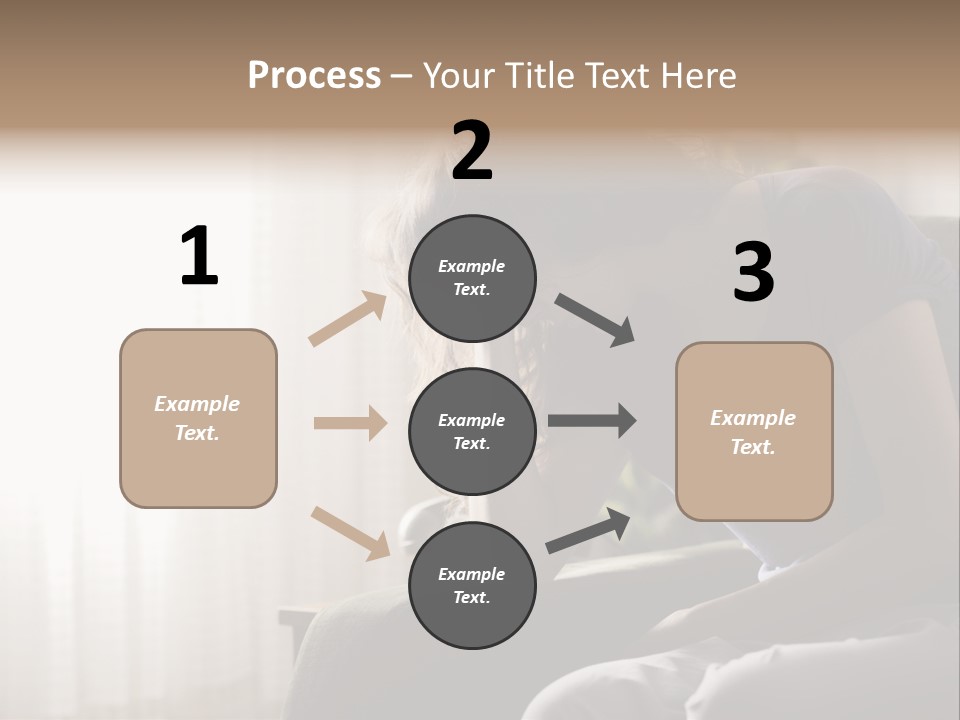 Process – Your Title Text Here

1

Example Text.

2

Example Text.

Example Text.

Example Text.

3

Example Text.